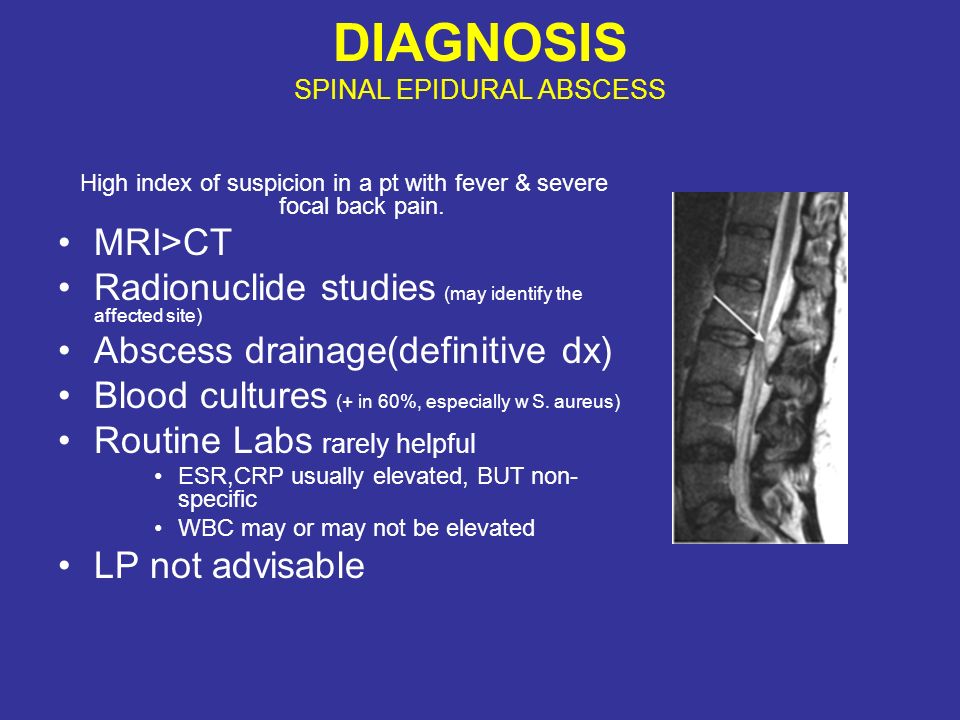 DIAGNOSIS
SPINAL EPIDURAL ABSCESS

High index of suspicion in a pt with fever & severe focal back pain.

• MRI>CT
• Radionuclide studies (may identify the affected site)
• Abscess drainage(definitive dx)
• Blood cultures (+ in 60%, especially w S. aureus)
• Routine Labs rarely helpful
  • ESR,CRP usually elevated, BUT non-specific
  • WBC may or may not be elevated
• LP not advisable